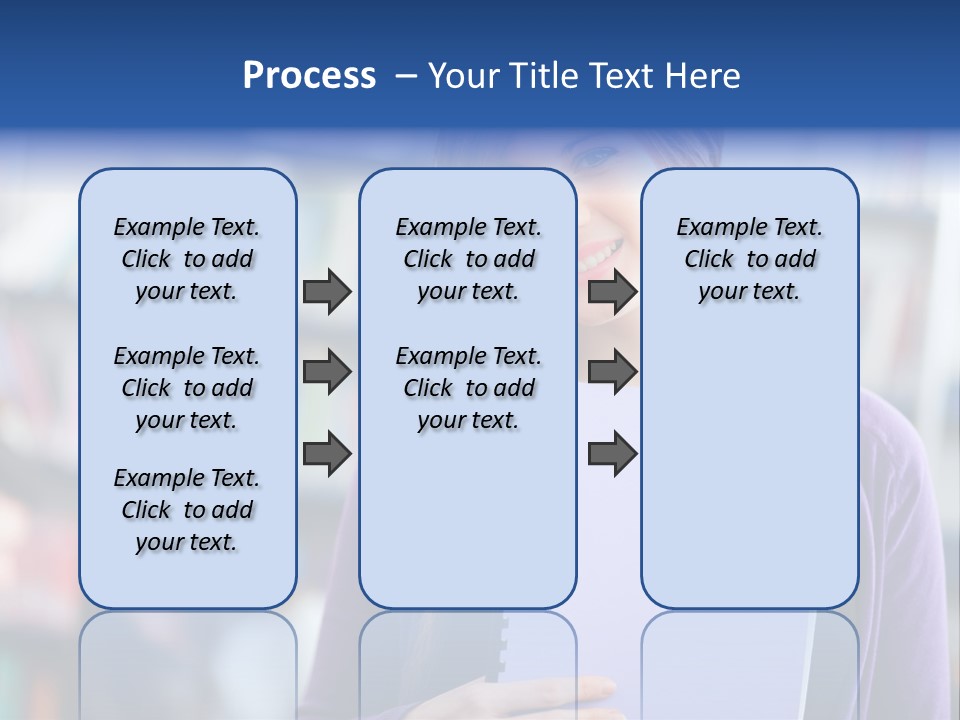 Process – Your Title Text Here

Example Text. Click to add your text.

Example Text. Click to add your text.

Example Text. Click to add your text.

Example Text. Click to add your text.

Example Text. Click to add your text.

Example Text. Click to add your text.